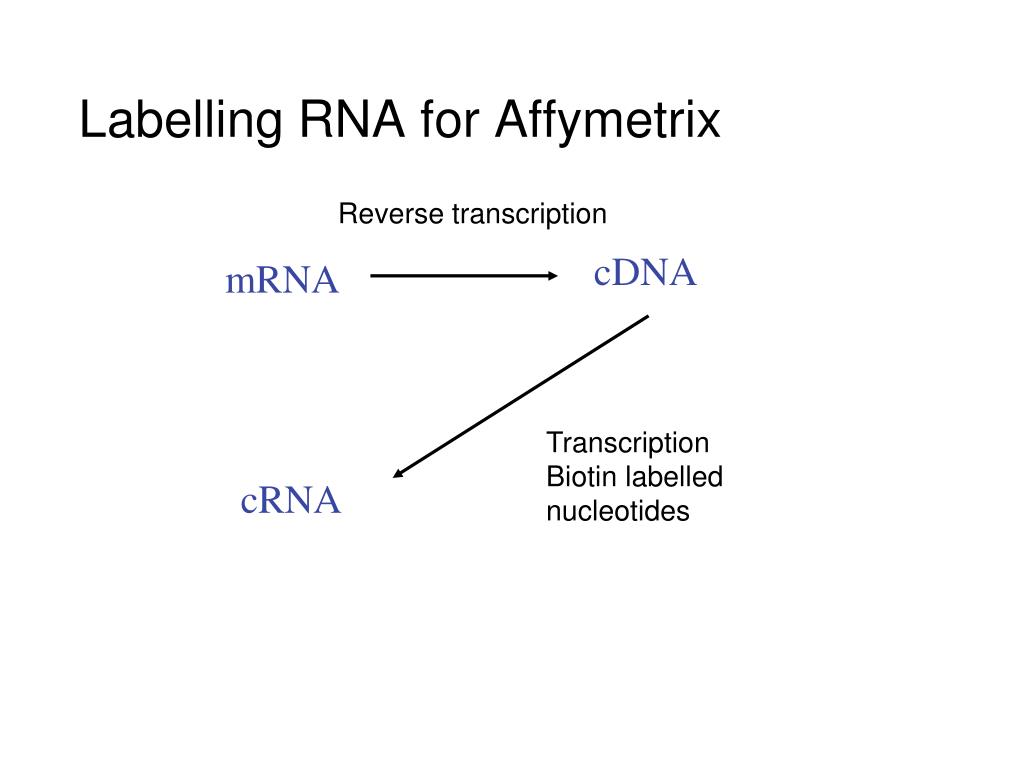 Labelling RNA for Affymetrix

Reverse transcription

mRNA

cDNA

Transcription
Biotin labelled
nucleotides

cRNA